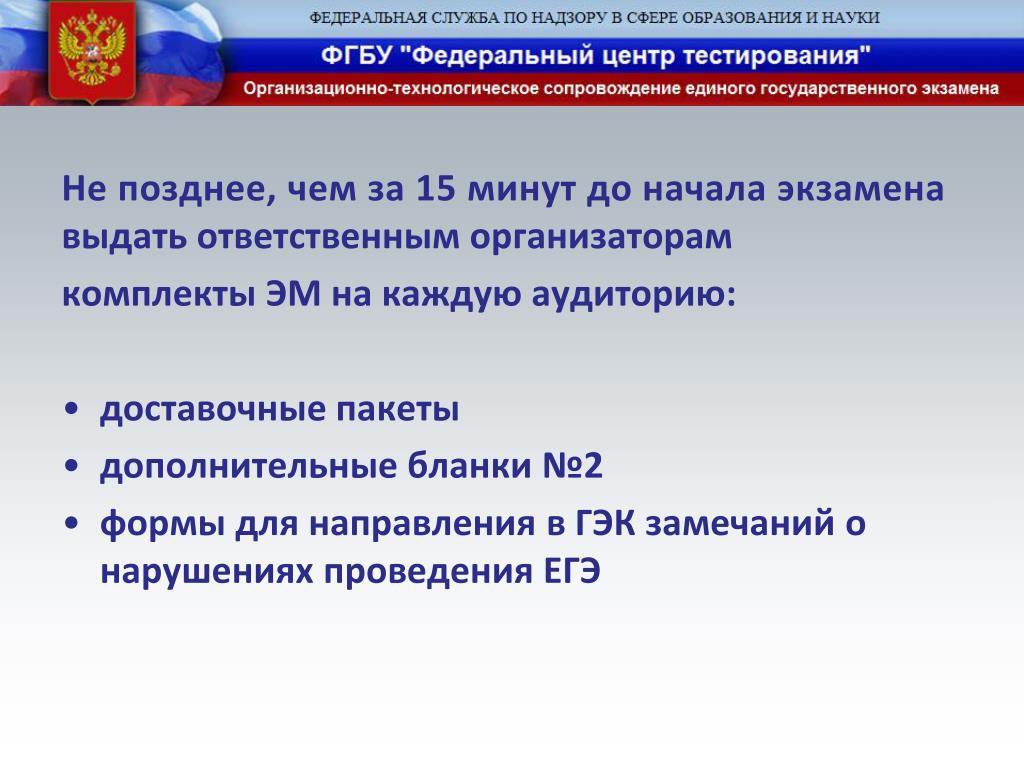 ФЕДЕРАЛЬНАЯ СЛУЖБА ПО НАДЗОРУ В СФЕРЕ ОБРАЗОВАНИЯ И НАУКИ

ФГБУ "Федеральный центр тестирования"

Организационно-технологическое сопровождение единого государственного экзамена

Не позднее, чем за 15 минут до начала экзамена выдать ответственным организаторам комплекты ЭМ на каждую аудиторию:

• доставочные пакеты
• дополнительные бланки №2
• формы для направления в ГЭК замечаний о нарушениях проведения ЕГЭ